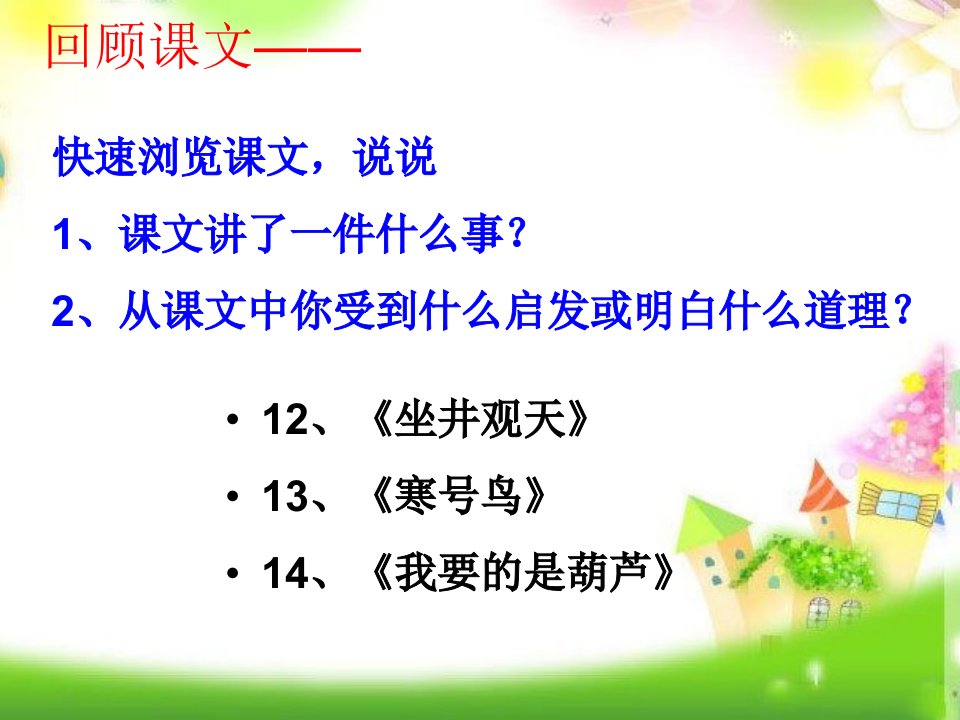 回顾课文——

快速浏览课文，说说
1、课文讲了一件什么事？
2、从课文中你受到什么启发或明白什么道理？

• 12、《坐井观天》
• 13、《寒号鸟》
• 14、《我要的是葫芦》